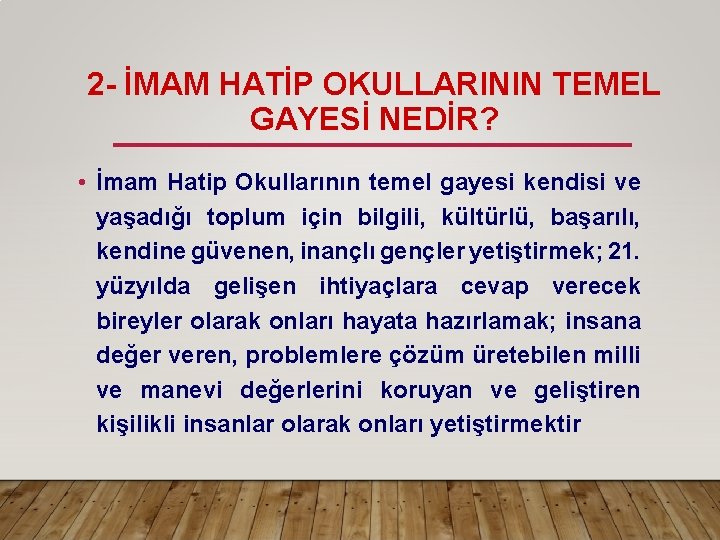 2- İMAM HATİP OKULLARININ TEMEL GAYESİ NEDİR?

• İmam Hatip Okullarının temel gayesi kendisi ve yaşadığı toplum için bilgili, kültürlü, başarılı, kendine güvenen, inançlı gençler yetiştirmek; 21. yüzyılda gelişen ihtiyaçlara cevap verecek bireyler olarak onları hayata hazırlamak; insana değer veren, problemlere çözüm üretebilen milli ve manevi değerlerini koruyan ve geliştiren kişilikli insanlar olarak onları yetiştirmektir